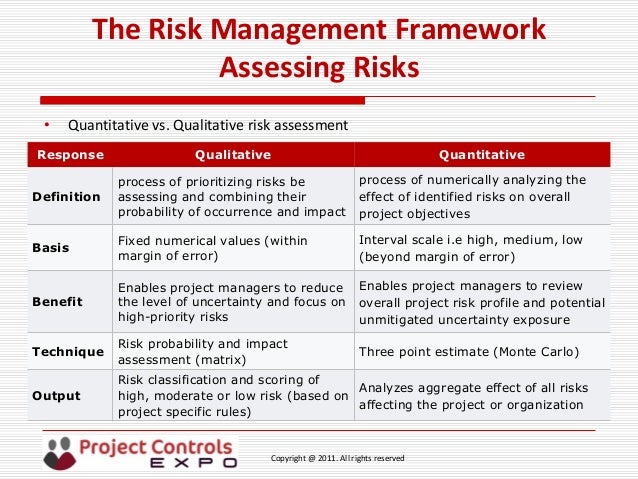 The Risk Management Framework
Assessing Risks

• Quantitative vs. Qualitative risk assessment

| Response | Qualitative | Quantitative |
|---|---|---|
| Definition | process of prioritizing risks be assessing and combining their probability of occurrence and impact | process of numerically analyzing the effect of identified risks on overall project objectives |
| Basis | Fixed numerical values (within margin of error) | Interval scale i.e high, medium, low (beyond margin of error) |
| Benefit | Enables project managers to reduce the level of uncertainty and focus on high-priority risks | Enables project managers to review overall project risk profile and potential unmitigated uncertainty exposure |
| Technique | Risk probability and impact assessment (matrix) | Three point estimate (Monte Carlo) |
| Output | Risk classification and scoring of high, moderate or low risk (based on project specific rules) | Analyzes aggregate effect of all risks affecting the project or organization |

Project Controls
EXPO

Copyright @ 2011. All rights reserved